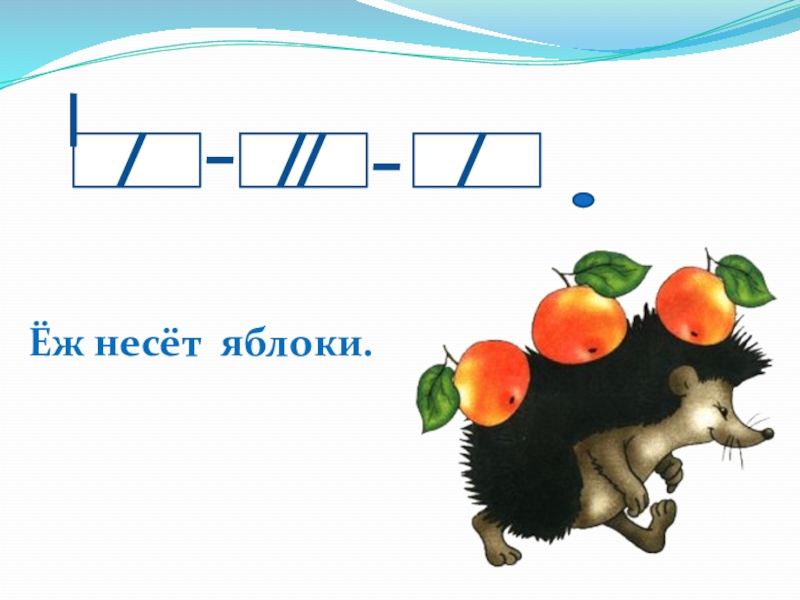 Ёж несёт яблоки.